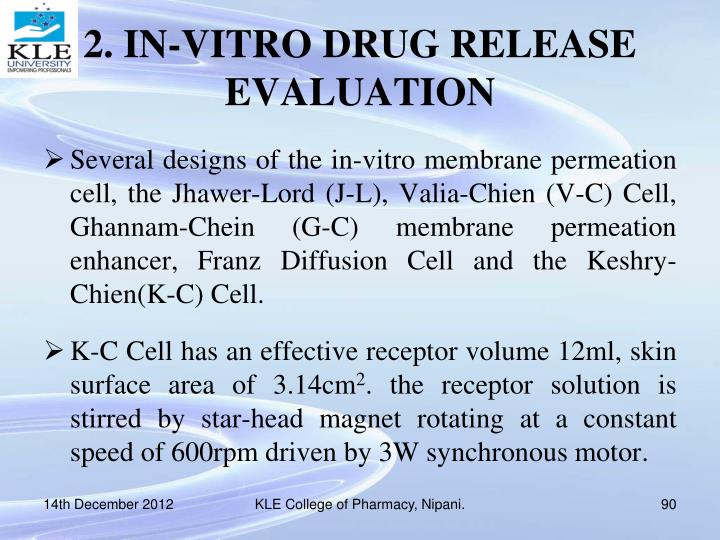 KLE UNIVERSITY EMPOWERING PROFESSIONALS

2. IN-VITRO DRUG RELEASE EVALUATION

➢ Several designs of the in-vitro membrane permeation cell, the Jhawer-Lord (J-L), Valia-Chien (V-C) Cell, Ghannam-Chein (G-C) membrane permeation enhancer, Franz Diffusion Cell and the Keshry-Chien(K-C) Cell.

➢ K-C Cell has an effective receptor volume 12ml, skin surface area of $3.14cm^2$. the receptor solution is stirred by star-head magnet rotating at a constant speed of 600rpm driven by 3W synchronous motor.

14th December 2012 KLE College of Pharmacy, Nipani. 90